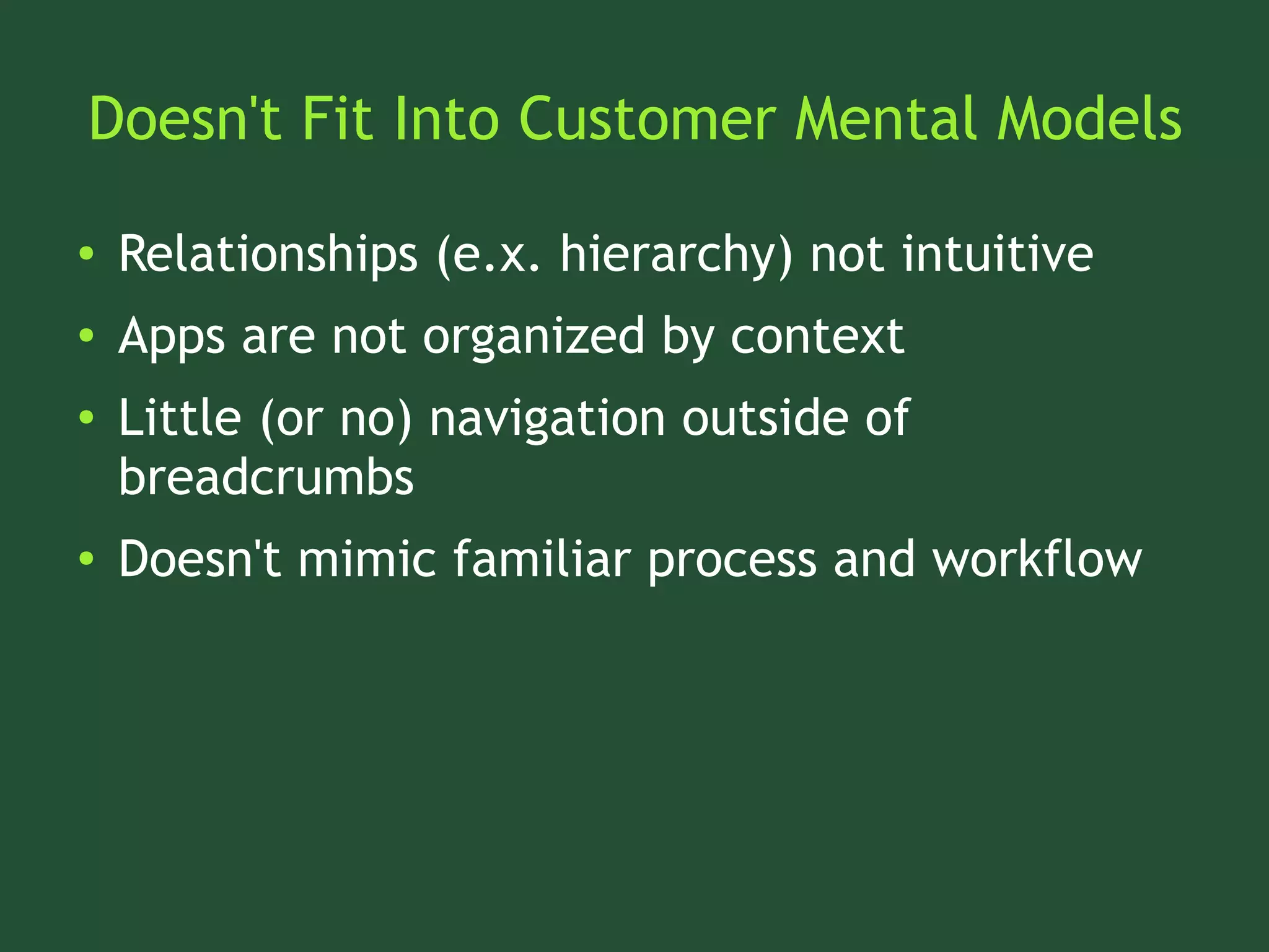 Doesn't Fit Into Customer Mental Models

• Relationships (e.x. hierarchy) not intuitive
• Apps are not organized by context
• Little (or no) navigation outside of breadcrumbs
• Doesn't mimic familiar process and workflow